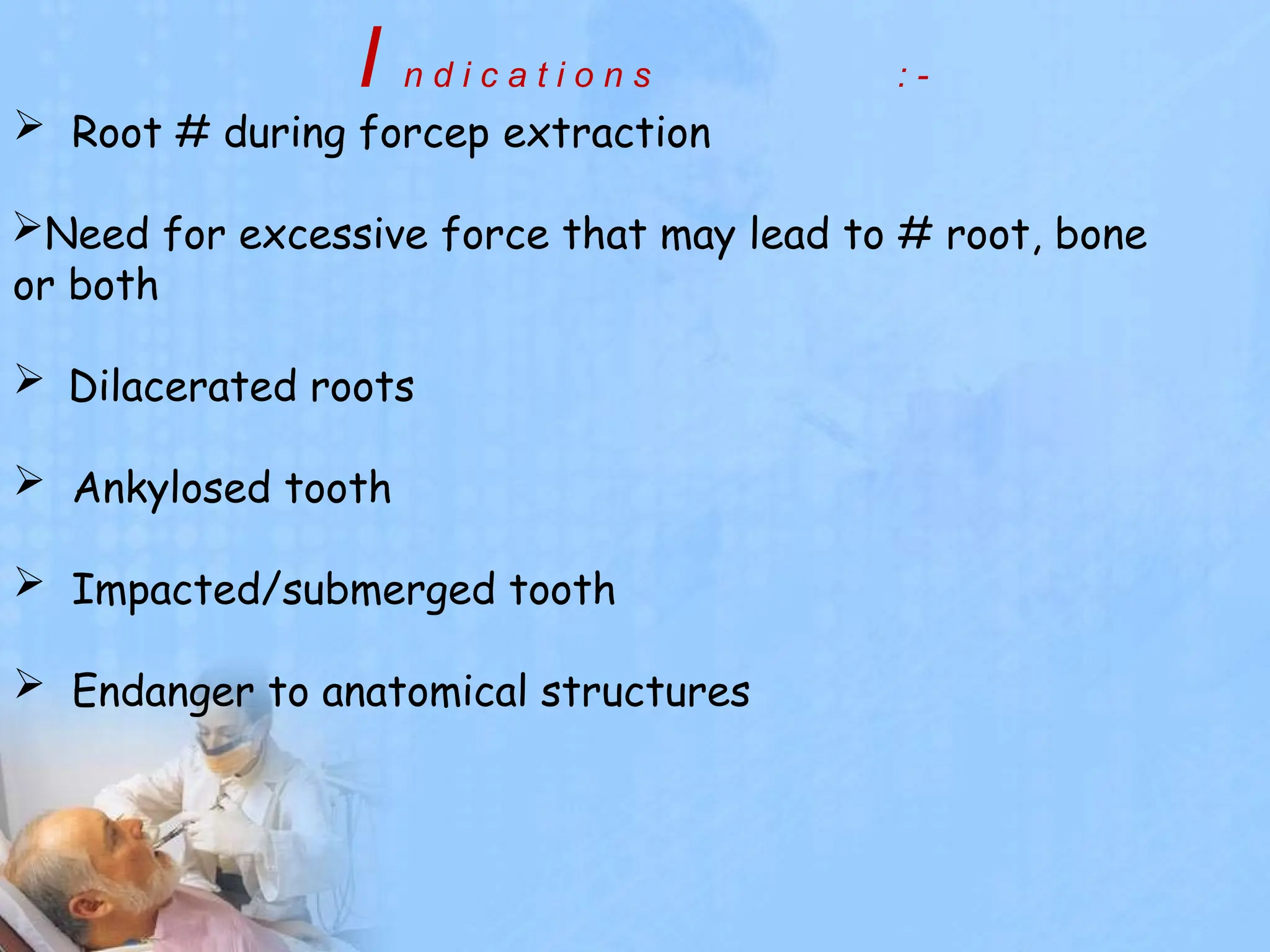 Indications :-

➢ Root # during forcep extraction

➢Need for excessive force that may lead to # root, bone or both

➢ Dilacerated roots

➢ Ankylosed tooth

➢ Impacted/submerged tooth

➢ Endanger to anatomical structures